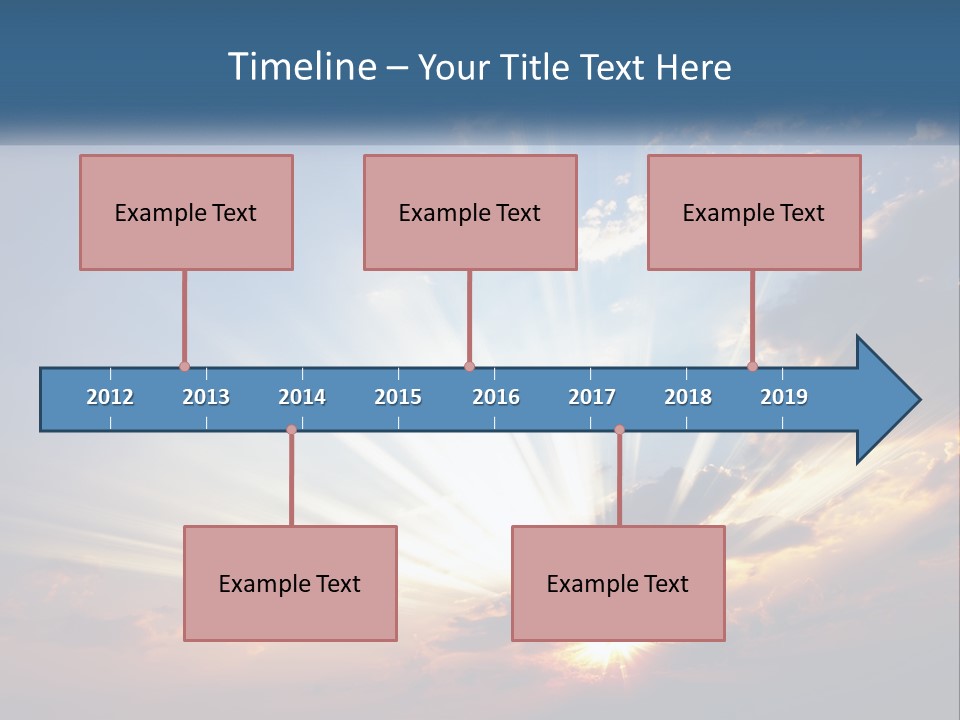 Timeline – Your Title Text Here

Example Text

Example Text

Example Text

2012 2013 2014 2015 2016 2017 2018 2019

Example Text

Example Text